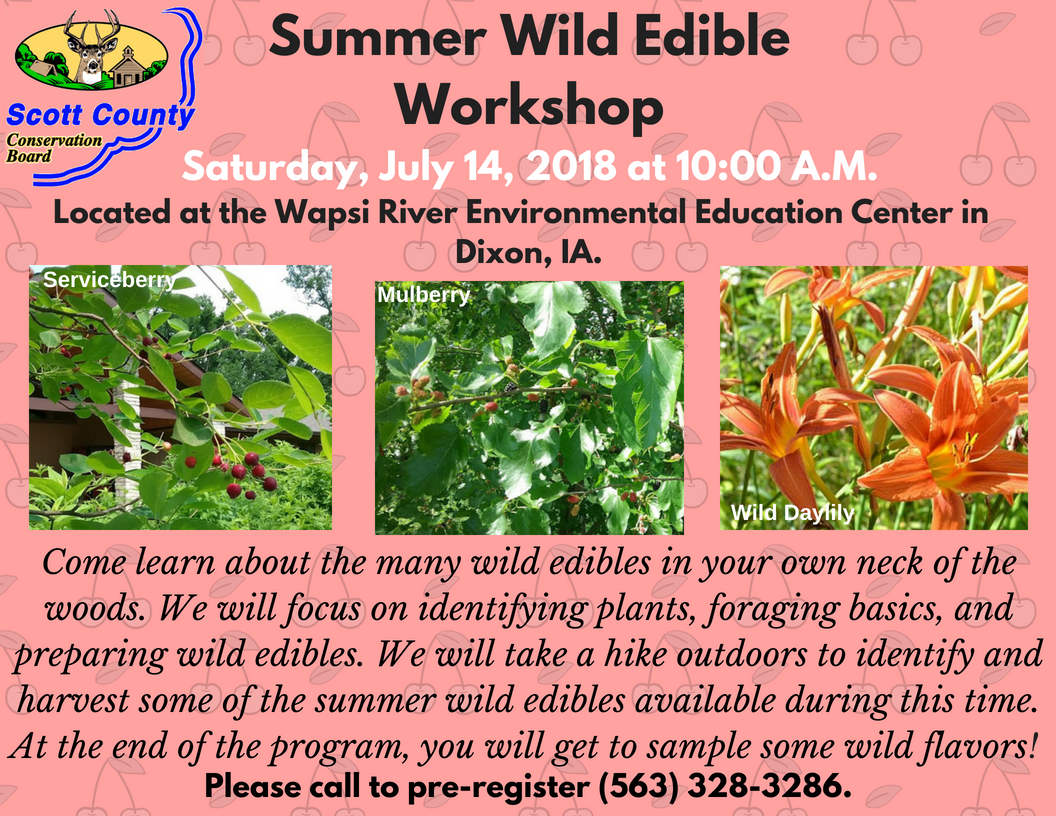 Scott County
Conservation Board

Summer Wild Edible Workshop

Saturday, July 14, 2018 at 10:00 A.M.

Located at the Wapsi River Environmental Education Center in Dixon, IA.

Serviceberry

Mulberry

Wild Daylily

Come learn about the many wild edibles in your own neck of the woods. We will focus on identifying plants, foraging basics, and preparing wild edibles. We will take a hike outdoors to identify and harvest some of the summer wild edibles available during this time. At the end of the program, you will get to sample some wild flavors!

Please call to pre-register (563) 328-3286.